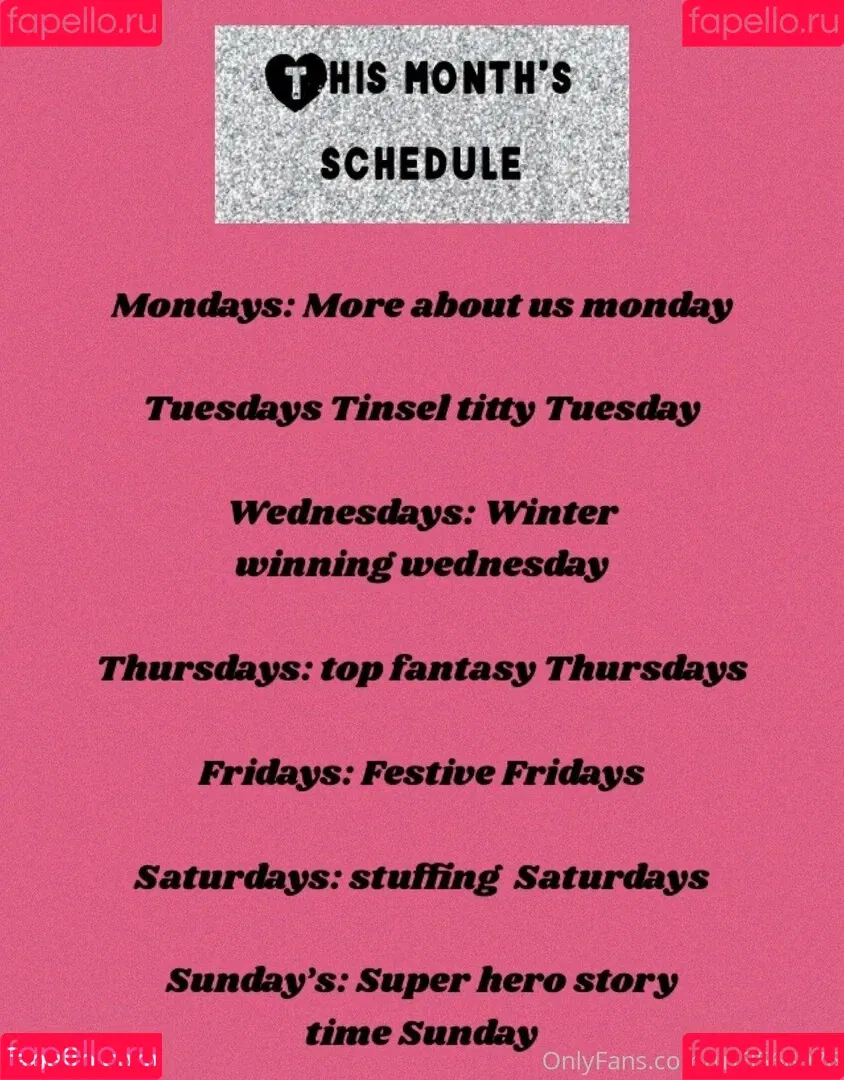 fapello.ru fapello.ru

THIS MONTH'S SCHEDULE

Mondays: More about us monday

Tuesdays Tinsel titty Tuesday

Wednesdays: Winter winning wednesday

Thursdays: top fantasy Thursdays

Fridays: Festive Fridays

Saturdays: stuffing Saturdays

Sunday's: Super hero story time Sunday

fapello.ru OnlyFans.co fapello.ru